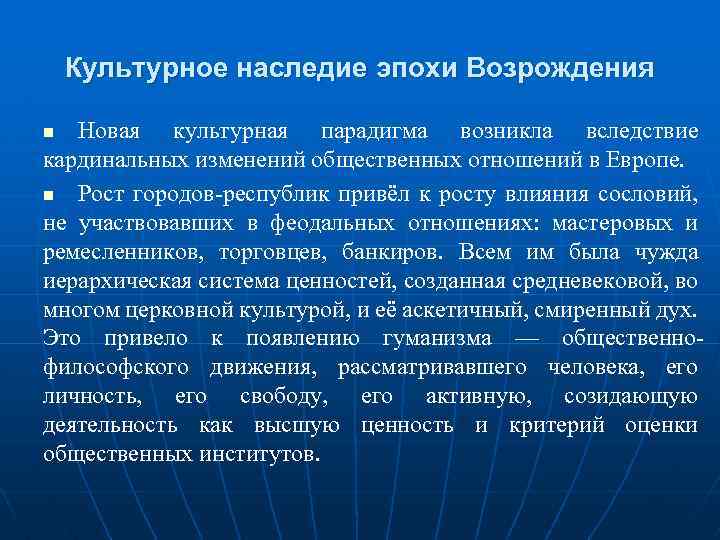 Культурное наследие эпохи Возрождения

■ Новая культурная парадигма возникла вследствие кардинальных изменений общественных отношений в Европе.

■ Рост городов-республик привёл к росту влияния сословий, не участвовавших в феодальных отношениях: мастеровых и ремесленников, торговцев, банкиров. Всем им была чужда иерархическая система ценностей, созданная средневековой, во многом церковной культурой, и её аскетичный, смиренный дух. Это привело к появлению гуманизма — общественно-философского движения, рассматривавшего человека, его личность, его свободу, его активную, созидающую деятельность как высшую ценность и критерий оценки общественных институтов.